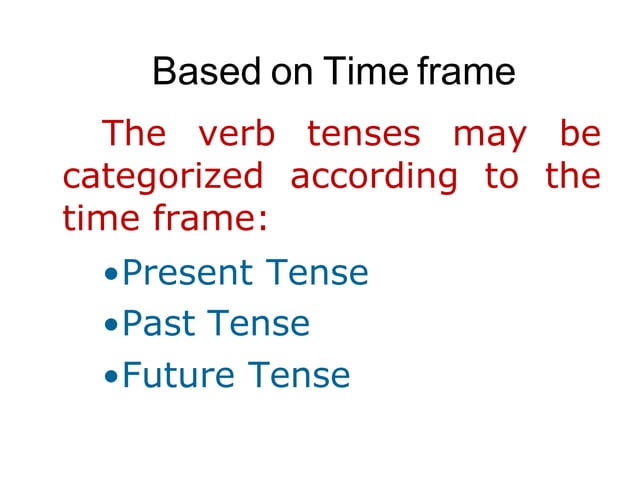 Based on Time frame

The verb tenses may be categorized according to the time frame:

•Present Tense
•Past Tense
•Future Tense